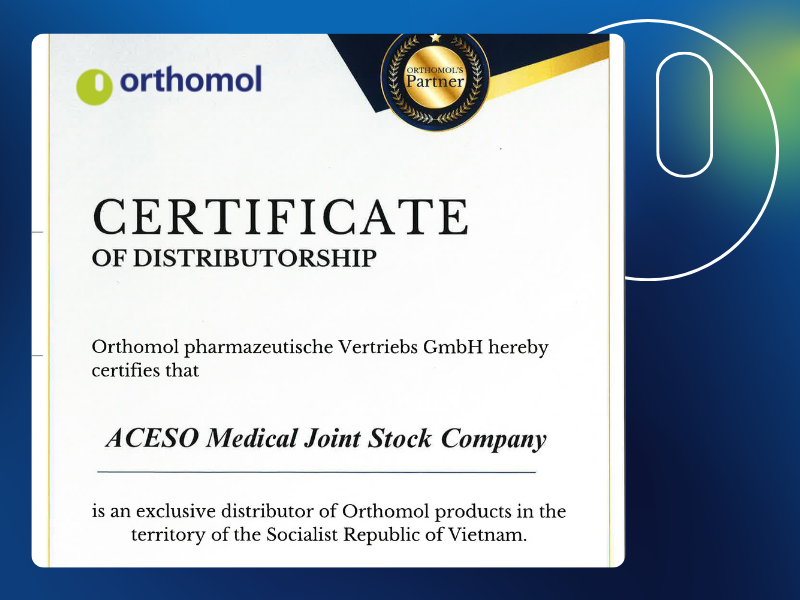 orthomol

ORTHOMOL'S Partner

CERTIFICATE
OF DISTRIBUTORSHIP

Orthomol pharmazeutische Vertriebs GmbH hereby certifies that

ACESO Medical Joint Stock Company

is an exclusive distributor of Orthomol products in the territory of the Socialist Republic of Vietnam.